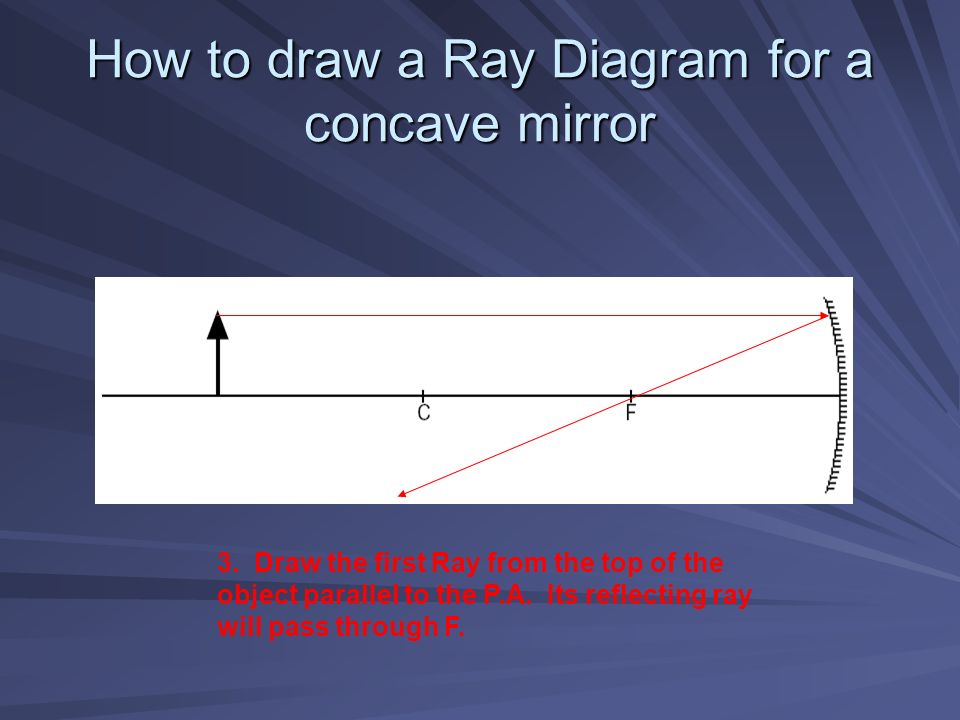 How to draw a Ray Diagram for a concave mirror

C

F

3. Draw the first Ray from the top of the object parallel to the P.A. Its reflecting ray will pass through F.